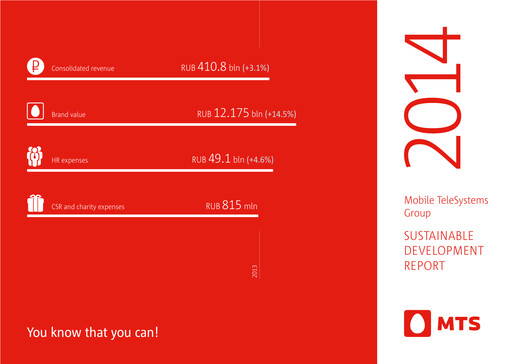 Consolidated revenue RUB 410.8 bln (+3.1%)

Brand value RUB 12.175 bln (+14.5%)

HR expenses RUB 49.1 bln (+4.6%)

CSR and charity expenses RUB 815 mln

2013

You know that you can!

2014

Mobile TeleSystems Group

SUSTAINABLE DEVELOPMENT REPORT

MTS